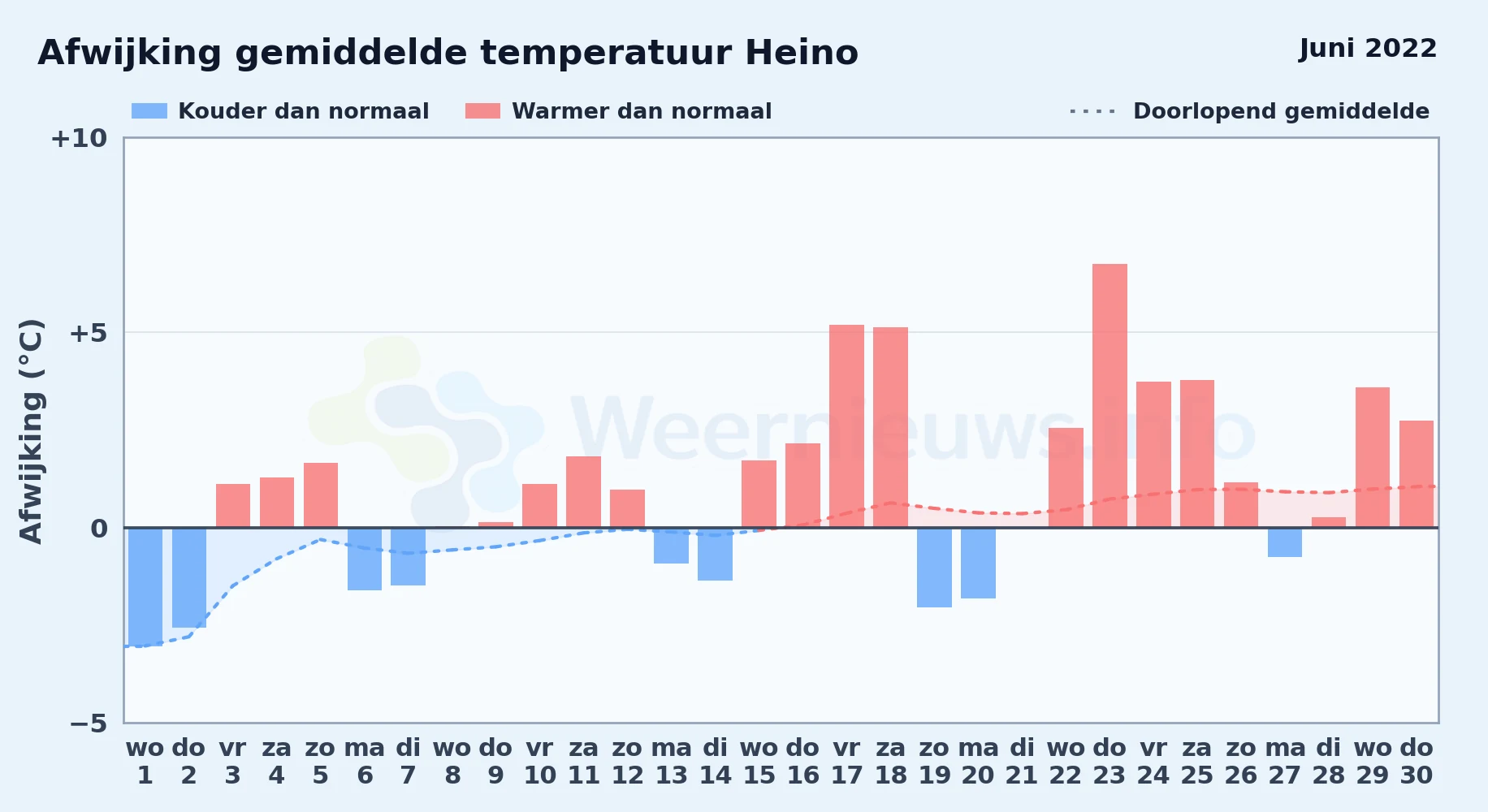 Afwijking gemiddelde temperatuur Heino

Juni 2022

Kouder dan normaal
Warmer dan normaal
Doorlopend gemiddelde

Afwijking (°C)

+10
+5
0
−5

Weernieuws.info

wo 1
do 2
vr 3
za 4
zo 5
ma 6
di 7
wo 8
do 9
vr 10
za 11
zo 12
ma 13
di 14
wo 15
do 16
vr 17
za 18
zo 19
ma 20
di 21
wo 22
do 23
vr 24
za 25
zo 26
ma 27
di 28
wo 29
do 30